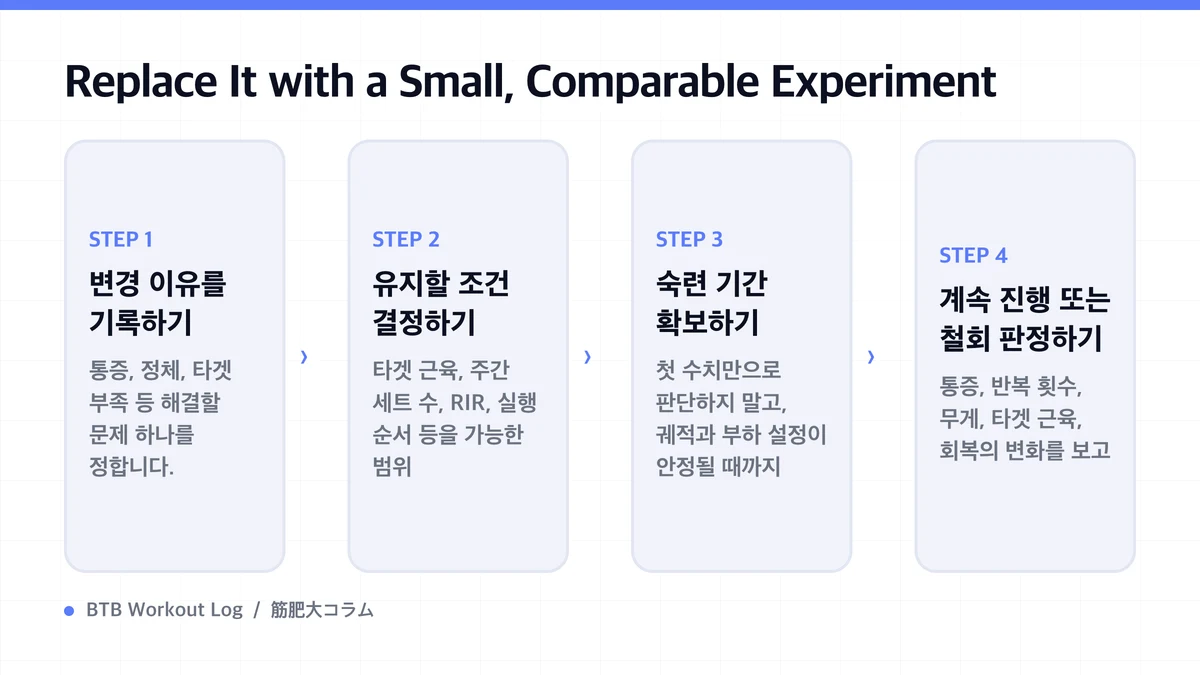 Replace It with a Small, Comparable Experiment

STEP 1
변경 이유를 기록하기
통증, 정체, 타겟 부족 등 해결할 문제 하나를 정합니다.

›

STEP 2
유지할 조건 결정하기
타겟 근육, 주간 세트 수, RIR, 실행 순서 등을 가능한 범위

›

STEP 3
숙련 기간 확보하기
첫 수치만으로 판단하지 말고, 궤적과 부하 설정이 안정될 때까지

›

STEP 4
계속 진행 또는 철회 판정하기
통증, 반복 횟수, 무게, 타겟 근육, 회복의 변화를 보고

BTB Workout Log / 筋肥大コラム